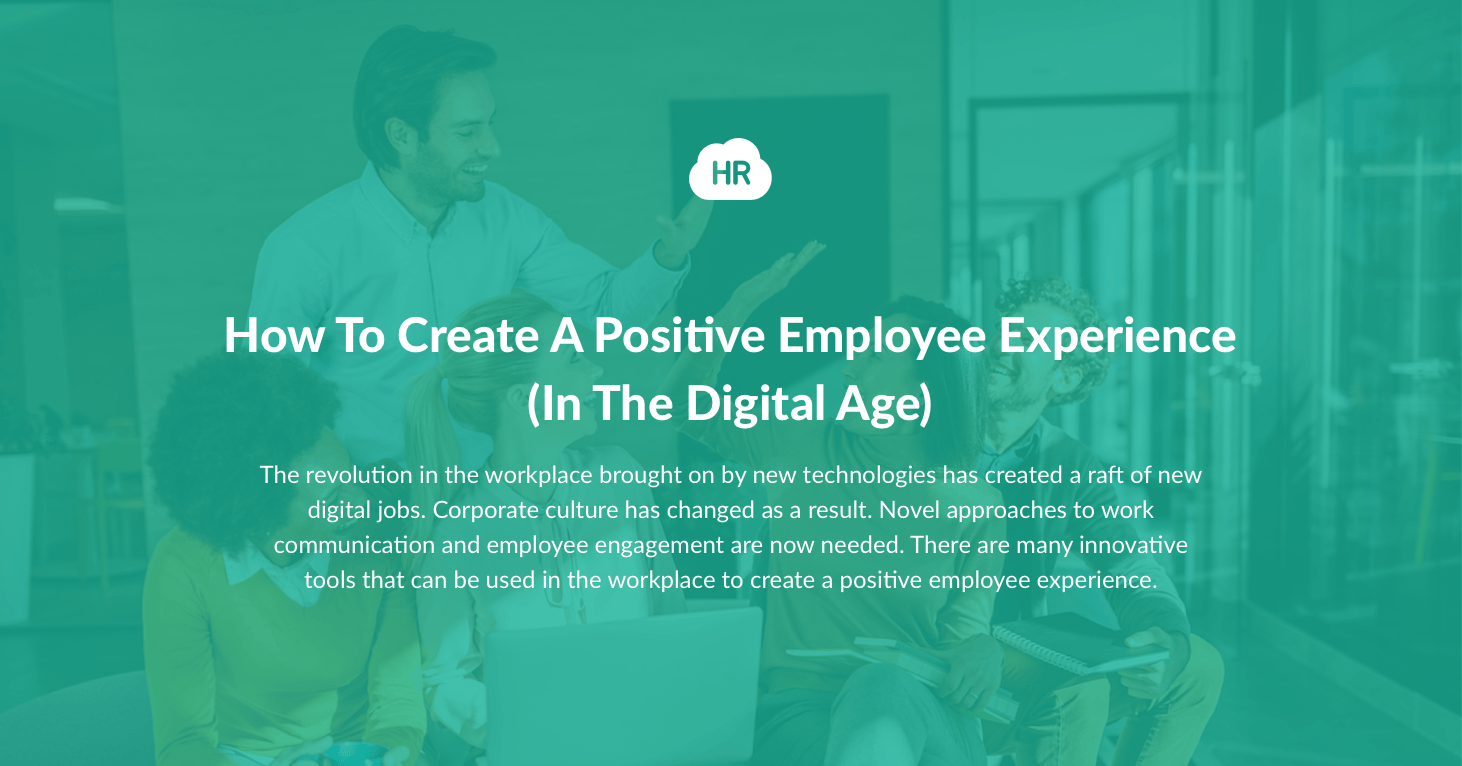 HR

How To Create A Positive Employee Experience (In The Digital Age)

The revolution in the workplace brought on by new technologies has created a raft of new digital jobs. Corporate culture has changed as a result. Novel approaches to work communication and employee engagement are now needed. There are many innovative tools that can be used in the workplace to create a positive employee experience.